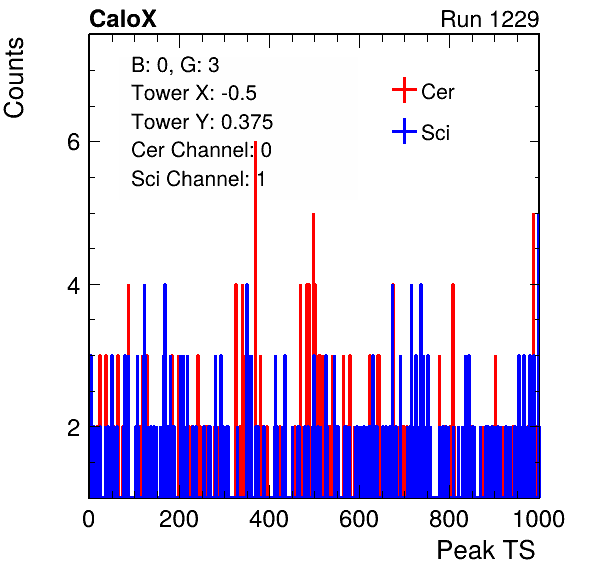 CaloX
Run 1229

Counts

B: 0, G: 3
Tower X: -0.5
Tower Y: 0.375
Cer Channel: 0
Sci Channel: 1

Cer
Sci

6
4
2

0
200
400
600
800
1000

Peak TS